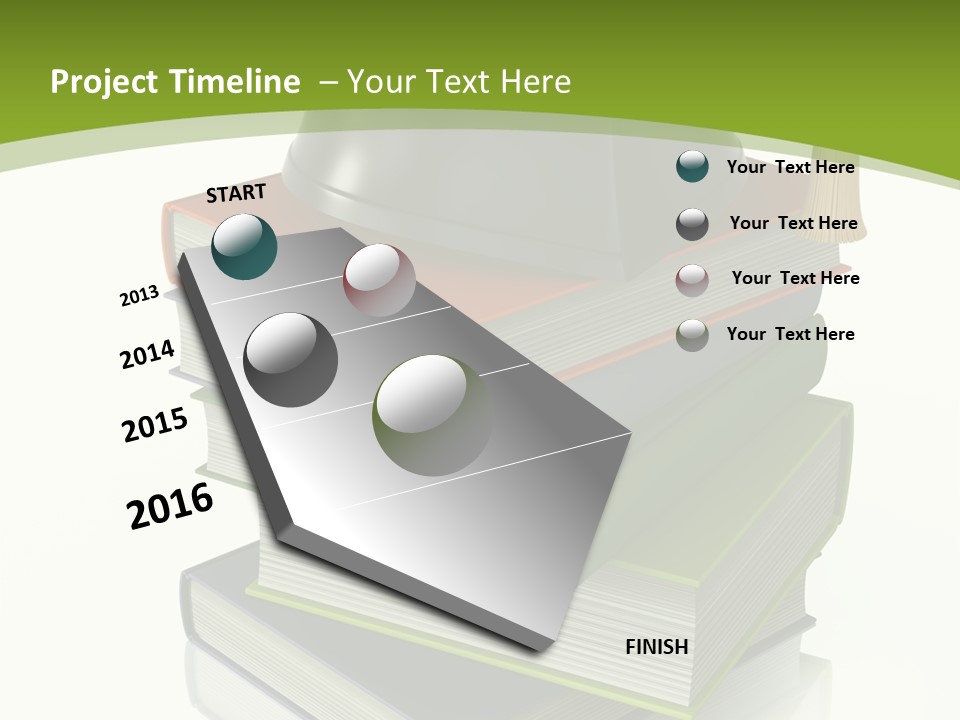 Project Timeline – Your Text Here

START

2013

2014

2015

2016

FINISH

Your Text Here

Your Text Here

Your Text Here

Your Text Here